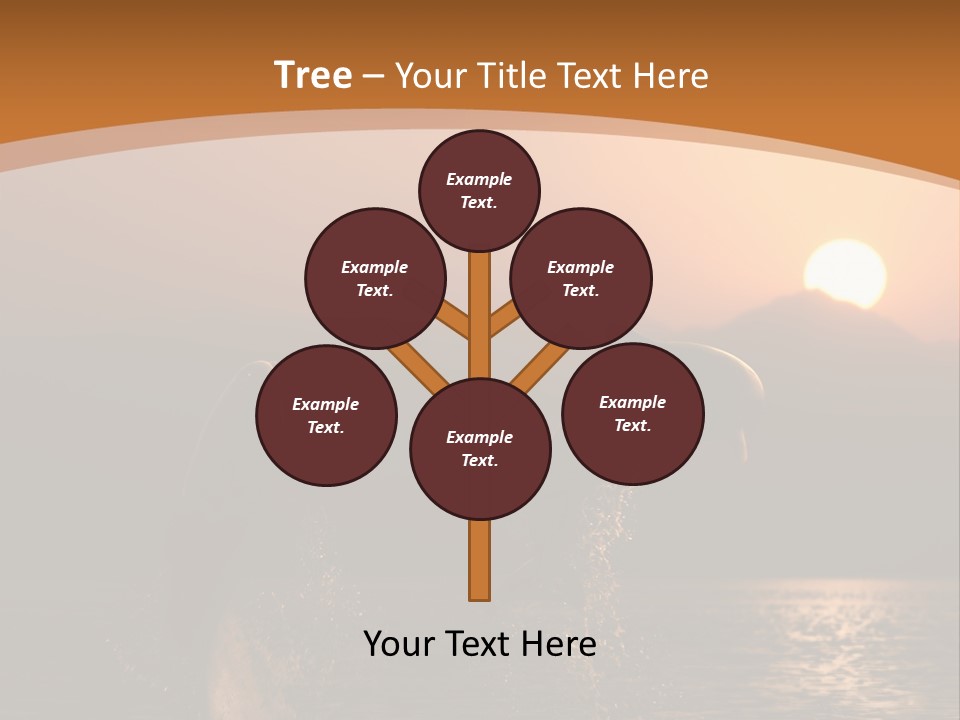 Tree – Your Title Text Here

Example Text.

Example Text.

Example Text.

Example Text.

Example Text.

Example Text.

Your Text Here